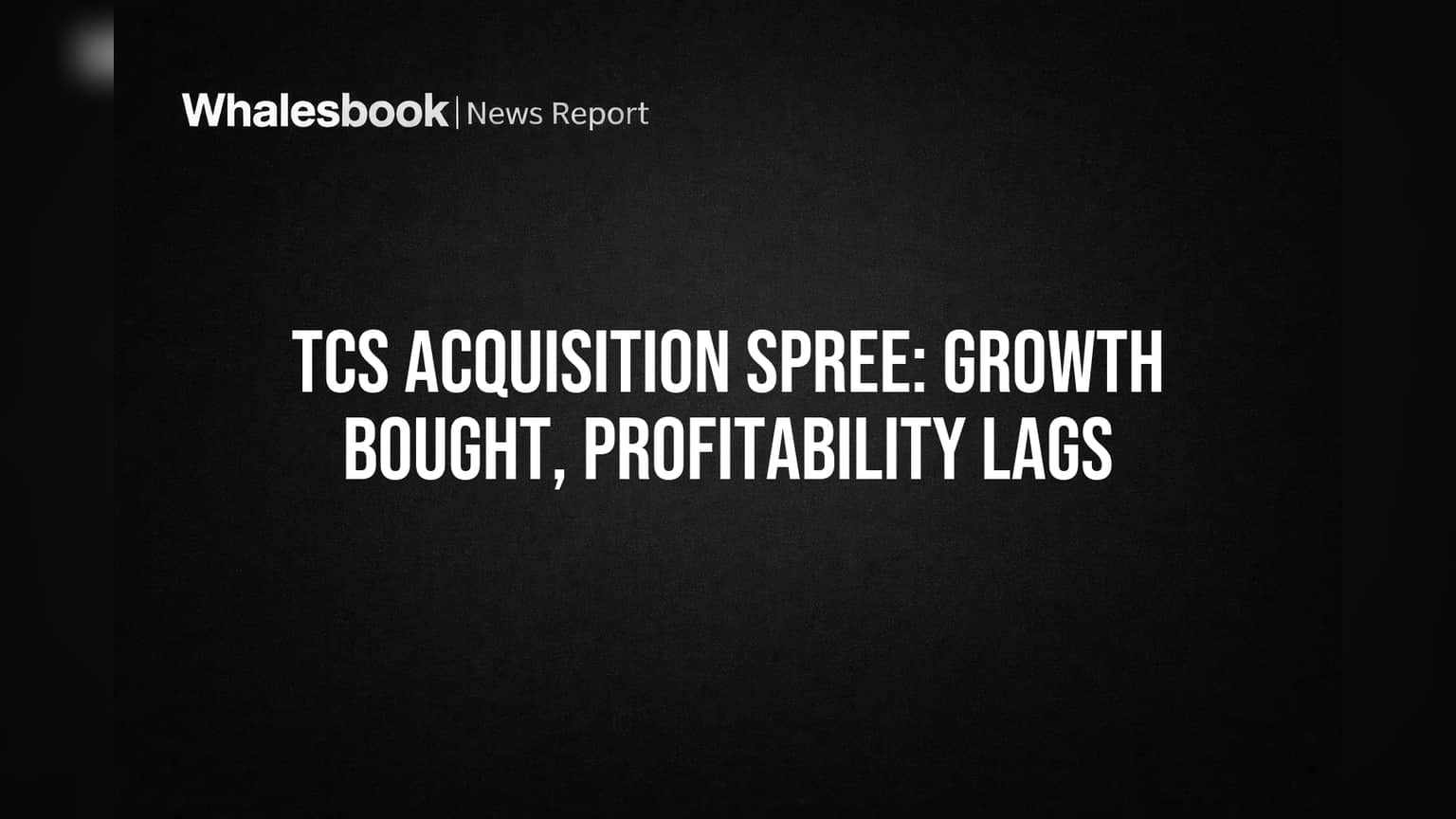 Whalesbook | News Report

TCS ACQUISITION SPREE: GROWTH BOUGHT, PROFITABILITY LAGS